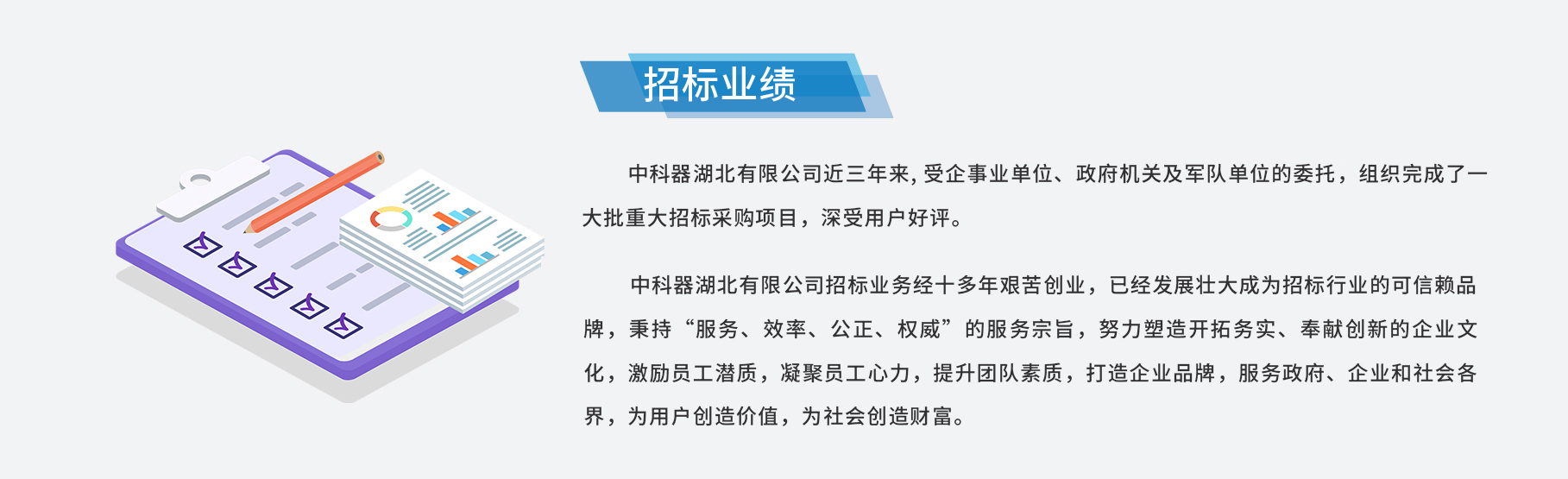 招标业绩

中科器湖北有限公司近三年来, 受企事业单位、政府机关及军队单位的委托，组织完成了一大批重大招标采购项目，深受用户好评。

中科器湖北有限公司招标业务经十多年艰苦创业，已经发展壮大成为招标行业的可信赖品牌，秉持“服务、效率、公正、权威”的服务宗旨，努力塑造开拓务实、奉献创新的企业文化，激励员工潜质，凝聚员工心力，提升团队素质，打造企业品牌，服务政府、企业和社会各界，为用户创造价值，为社会创造财富。